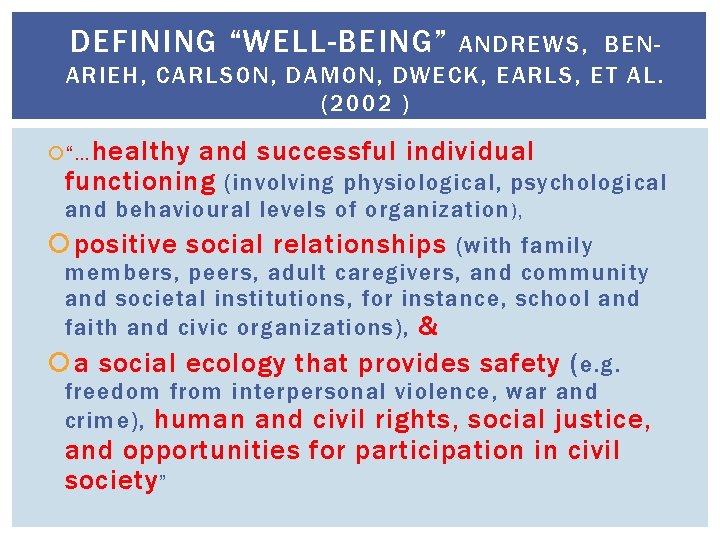 DEFINING "WELL-BEING" ANDREWS, BEN-ARIEH, CARLSON, DAMON, DWECK, EARLS, ET AL. (2002 )

"…healthy and successful individual functioning (involving physiological, psychological and behavioural levels of organization),

positive social relationships (with family members, peers, adult caregivers, and community and societal institutions, for instance, school and faith and civic organizations), &

a social ecology that provides safety (e.g. freedom from interpersonal violence, war and crime), human and civil rights, social justice, and opportunities for participation in civil society"